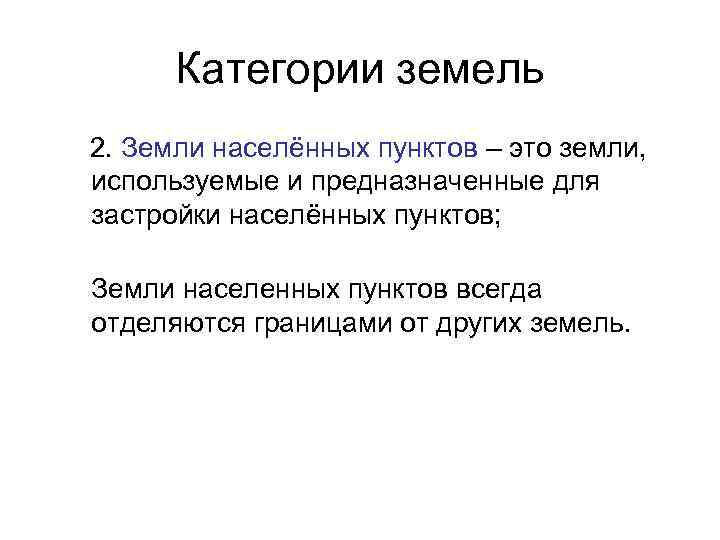 Категории земель

2. Земли населённых пунктов – это земли, используемые и предназначенные для застройки населённых пунктов;

Земли населенных пунктов всегда отделяются границами от других земель.